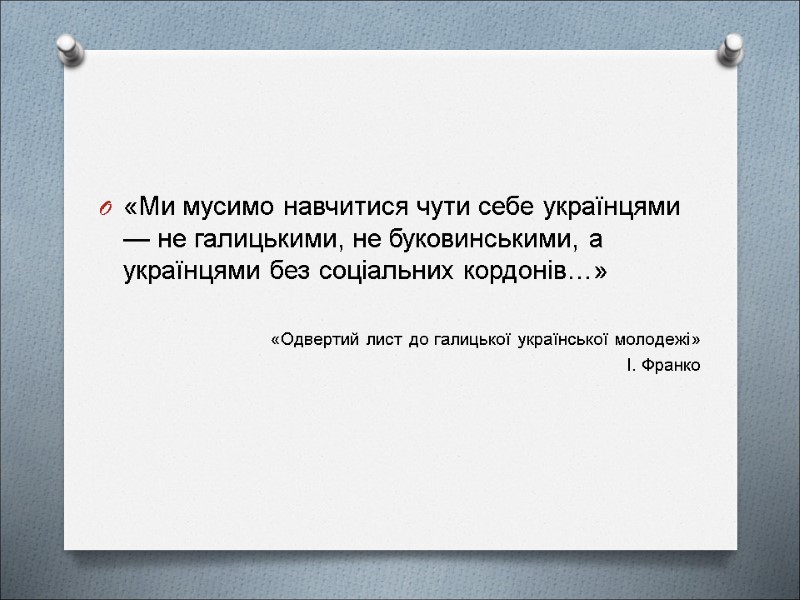 «Ми мусимо навчитися чути себе українцями — не галицькими, не буковинськими, а українцями без соціальних кордонів…»

«Одвертий лист до галицької української молодежі»
І. Франко